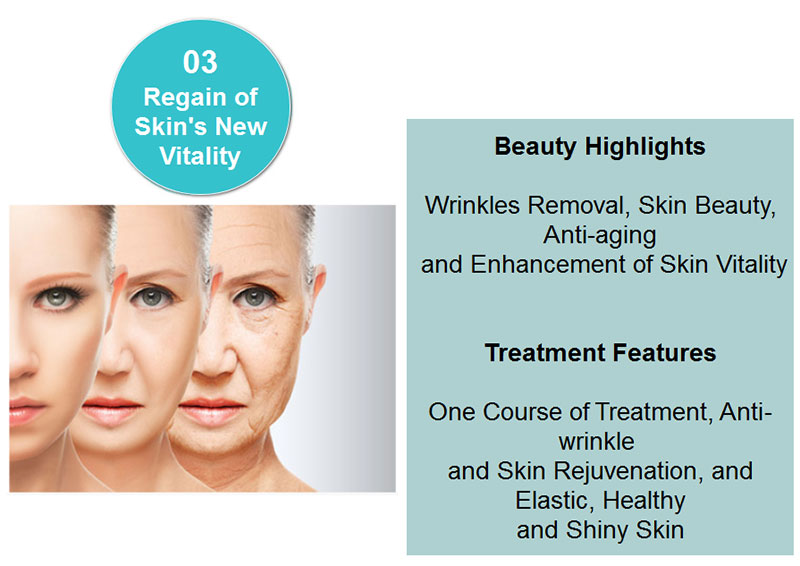 03
Regain of Skin's New Vitality

Beauty Highlights

Wrinkles Removal, Skin Beauty, Anti-aging and Enhancement of Skin Vitality

Treatment Features

One Course of Treatment, Anti-wrinkle and Skin Rejuvenation, and Elastic, Healthy and Shiny Skin